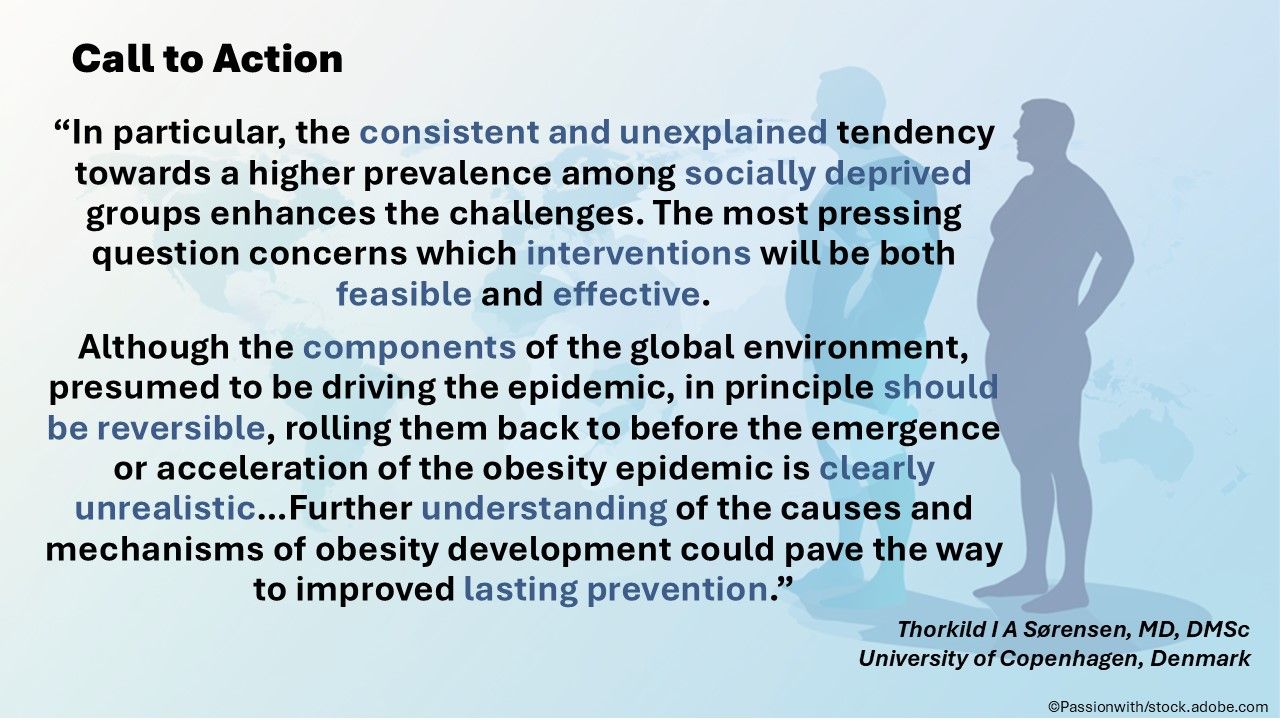 Call to Action

“In particular, the consistent and unexplained tendency towards a higher prevalence among socially deprived groups enhances the challenges. The most pressing question concerns which interventions will be both feasible and effective.

Although the components of the global environment, presumed to be driving the epidemic, in principle should be reversible, rolling them back to before the emergence or acceleration of the obesity epidemic is clearly unrealistic…Further understanding of the causes and mechanisms of obesity development could pave the way to improved lasting prevention.”

Thorkild I A Sørensen, MD, DMSc
University of Copenhagen, Denmark

©Passionwith/stock.adobe.com